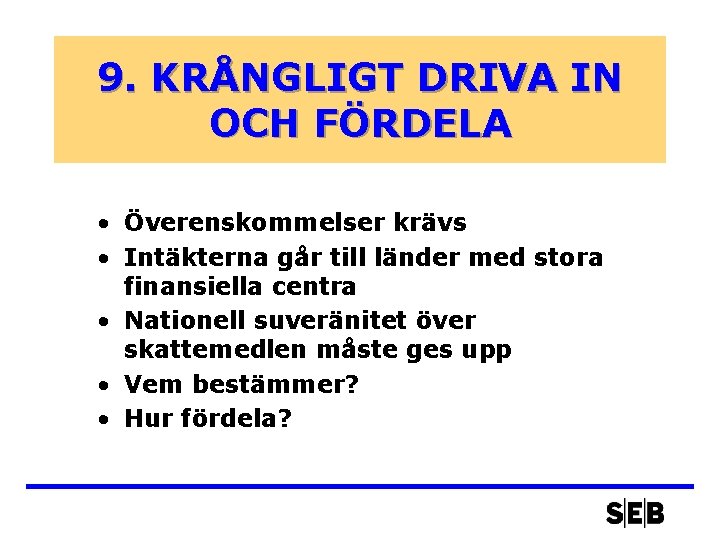 9. KRÅNGLIGT DRIVA IN OCH FÖRDELA

• Överenskommelser krävs
• Intäkterna går till länder med stora finansiella centra
• Nationell suveränitet över skattemedlen måste ges upp
• Vem bestämmer?
• Hur fördela?

SEB